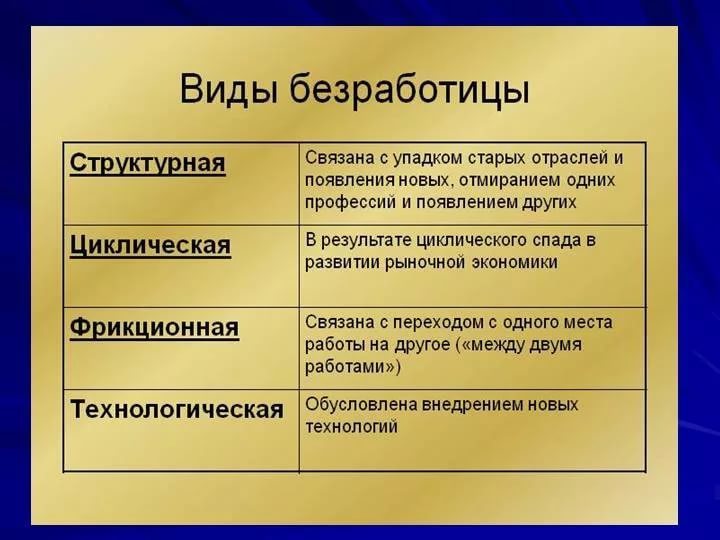 Виды безработицы

| Структурная | Связана с упадком старых отраслей и появления новых, отмиранием одних профессий и появлением других |
|---|---|
| Циклическая | В результате циклического спада в развитии рыночной экономики |
| Фрикционная | Связана с переходом с одного места работы на другое («между двумя работами») |
| Технологическая | Обусловлена внедрением новых технологий |